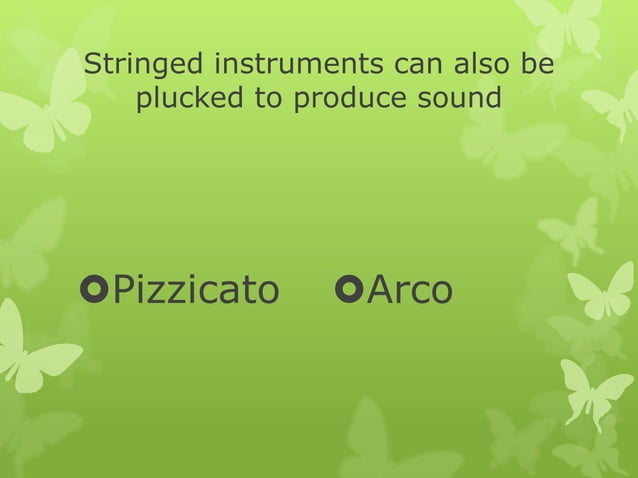 Stringed instruments can also be plucked to produce sound

Pizzicato

Arco